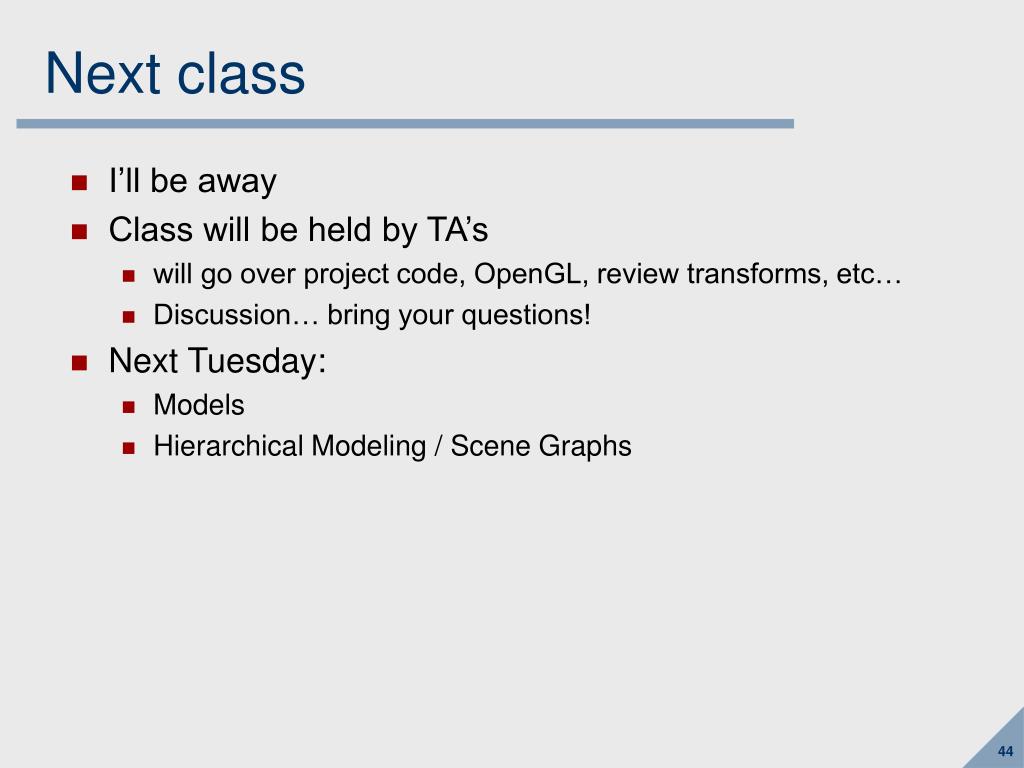 Next class

- I’ll be away
- Class will be held by TA’s
  - will go over project code, OpenGL, review transforms, etc…
  - Discussion… bring your questions!
- Next Tuesday:
  - Models
  - Hierarchical Modeling / Scene Graphs

44